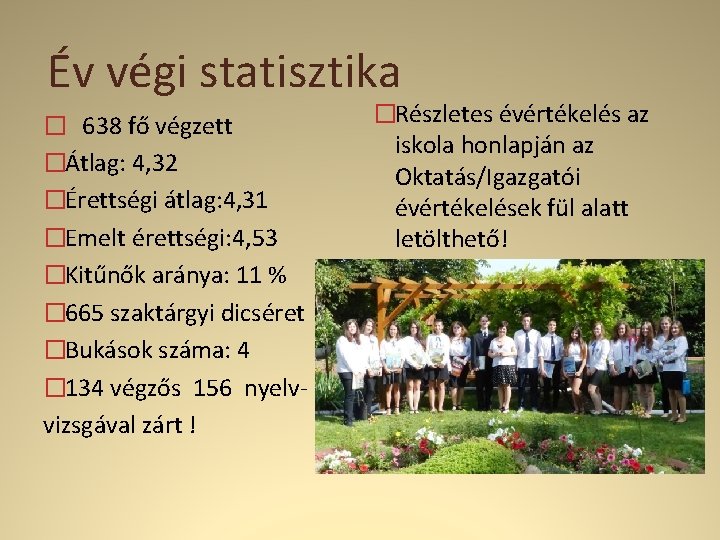 Év végi statisztika

□ 638 fő végzett
□Átlag: 4,32
□Érettségi átlag:4,31
□Emelt érettségi:4,53
□Kitűnők aránya: 11 %
□665 szaktárgyi dicséret
□Bukások száma: 4
□134 végzős 156 nyelvvizsgával zárt !

□Részletes évértékelés az iskola honlapján az Oktatás/Igazgatói évértékelések fül alatt letölthető!